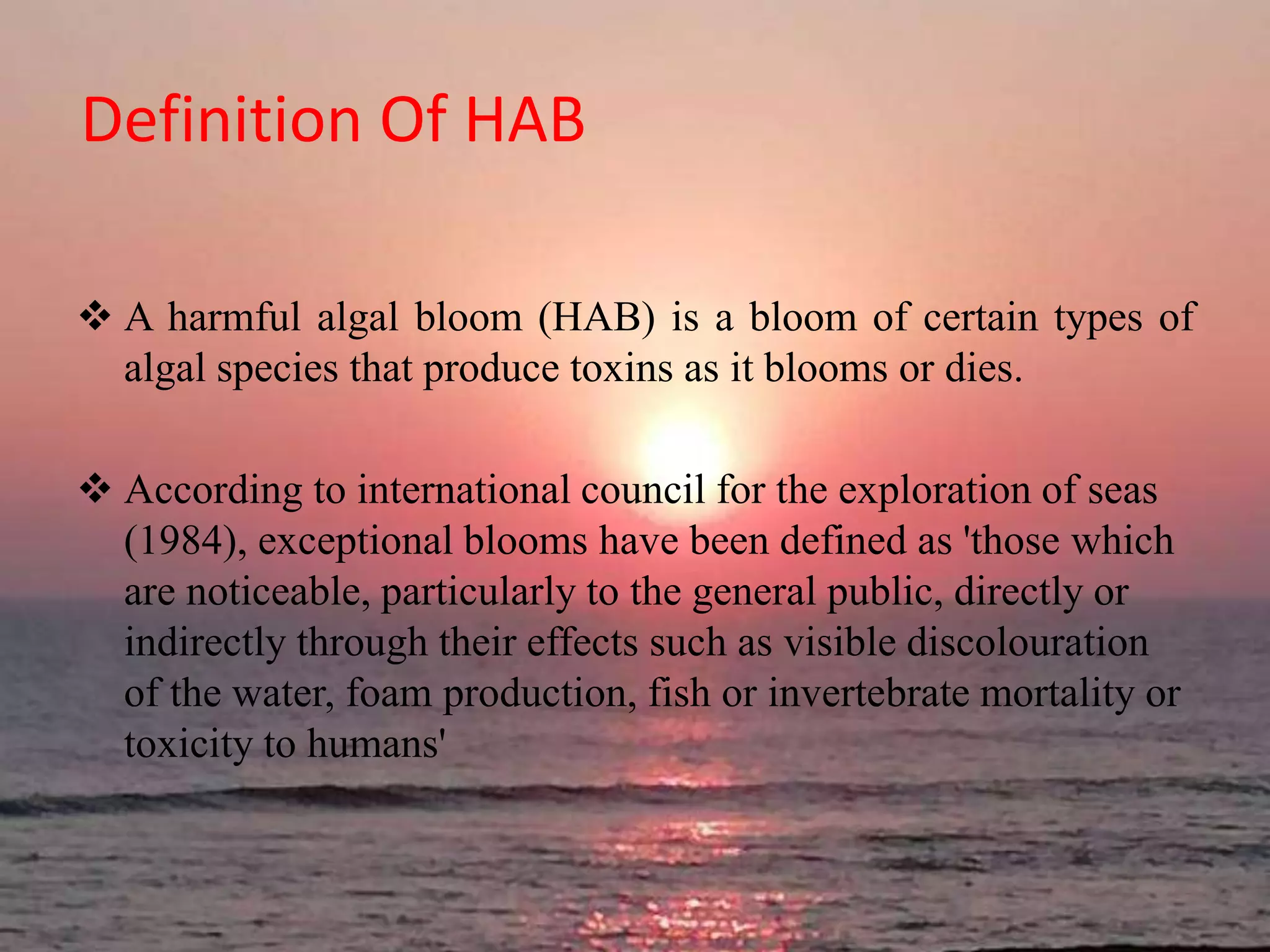 Definition Of HAB

❖ A harmful algal bloom (HAB) is a bloom of certain types of algal species that produce toxins as it blooms or dies.

❖ According to international council for the exploration of seas (1984), exceptional blooms have been defined as 'those which are noticeable, particularly to the general public, directly or indirectly through their effects such as visible discolouration of the water, foam production, fish or invertebrate mortality or toxicity to humans'